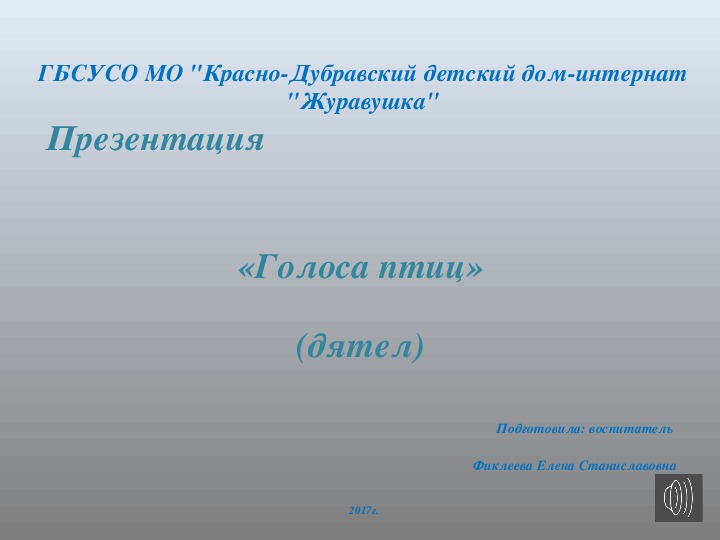 ГБСУСО МО "Красно-Дубравский детский дом-интернат "Журавушка"

Презентация

«Голоса птиц»

(дятел)

Подготовила: воспитатель

Фиклеева Елена Станиславовна

2017г.